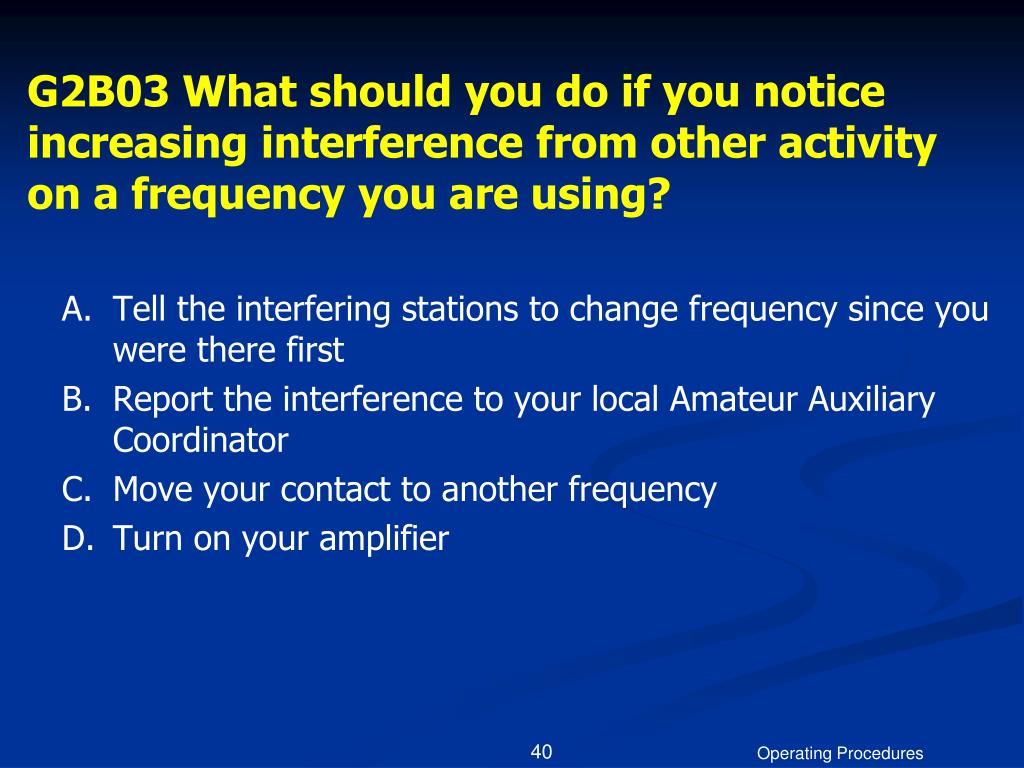 G2B03 What should you do if you notice increasing interference from other activity on a frequency you are using?

A. Tell the interfering stations to change frequency since you were there first
B. Report the interference to your local Amateur Auxiliary Coordinator
C. Move your contact to another frequency
D. Turn on your amplifier

40

Operating Procedures